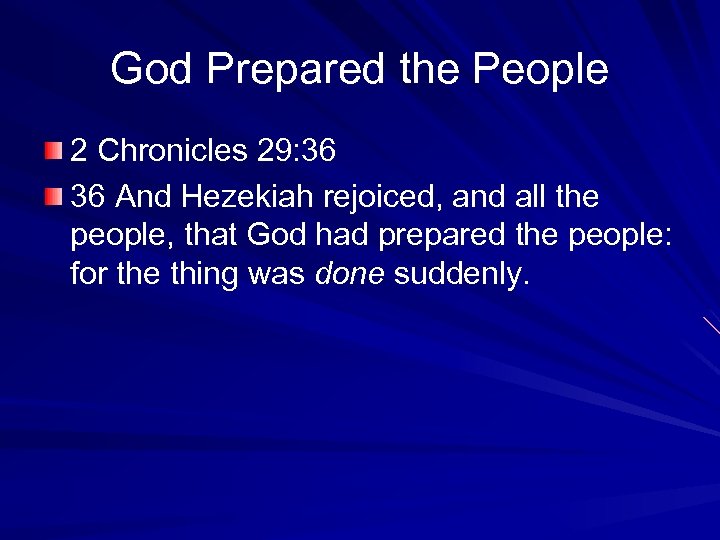 God Prepared the People

2 Chronicles 29:36

36 And Hezekiah rejoiced, and all the people, that God had prepared the people: for the thing was done suddenly.